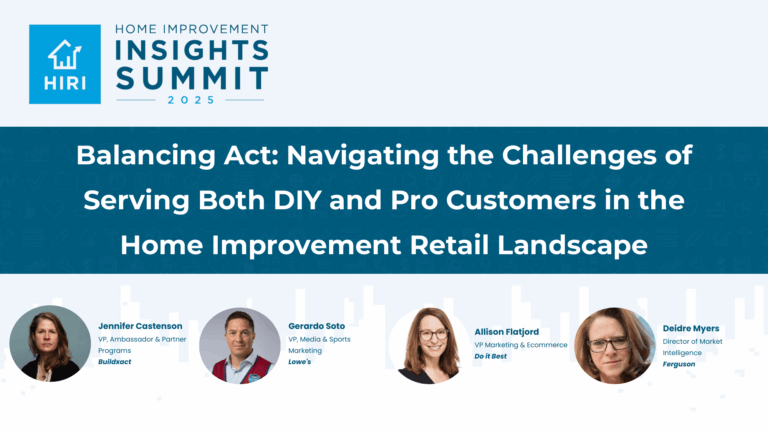 HIRI

HOME IMPROVEMENT
INSIGHTS
SUMMIT
2025

Balancing Act: Navigating the Challenges of Serving Both DIY and Pro Customers in the Home Improvement Retail Landscape

Jennifer Castenson
VP, Ambassador & Partner Programs
Buildxact

Gerardo Soto
VP, Media & Sports Marketing
Lowe's

Allison Flatjord
VP Marketing & Ecommerce
Do it Best

Deidre Myers
Director of Market Intelligence
Ferguson